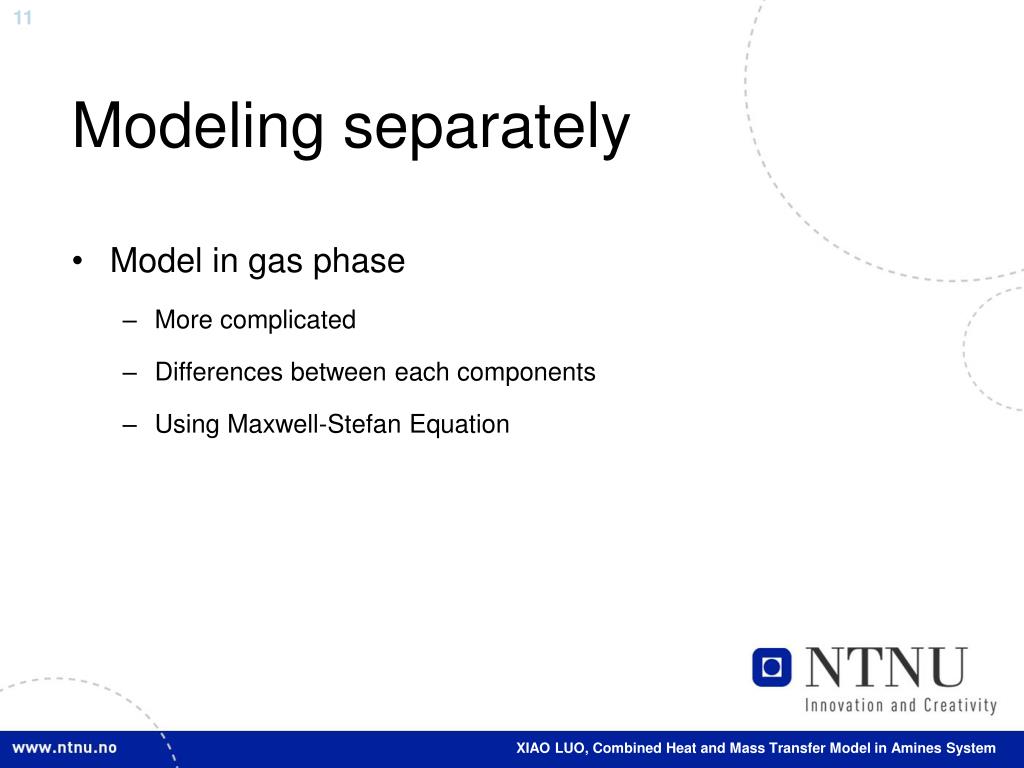 11

Modeling separately

• Model in gas phase

– More complicated

– Differences between each components

– Using Maxwell-Stefan Equation

NTNU
Innovation and Creativity

www.ntnu.no

XIAO LUO, Combined Heat and Mass Transfer Model in Amines System